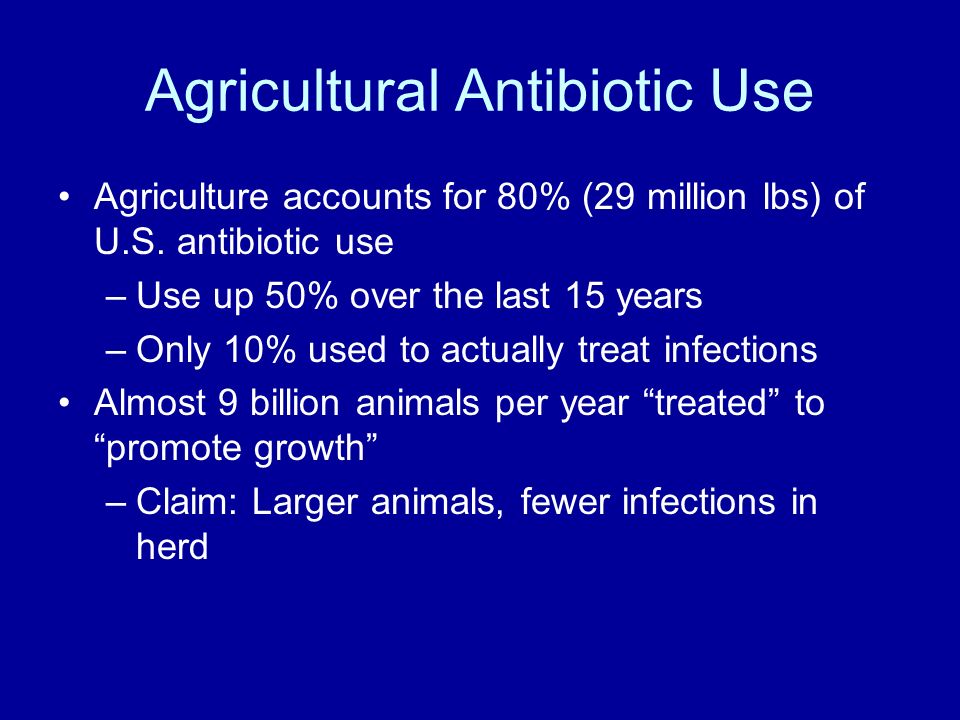 Agricultural Antibiotic Use

• Agriculture accounts for 80% (29 million lbs) of U.S. antibiotic use

– Use up 50% over the last 15 years

– Only 10% used to actually treat infections

• Almost 9 billion animals per year “treated” to “promote growth”

– Claim: Larger animals, fewer infections in herd